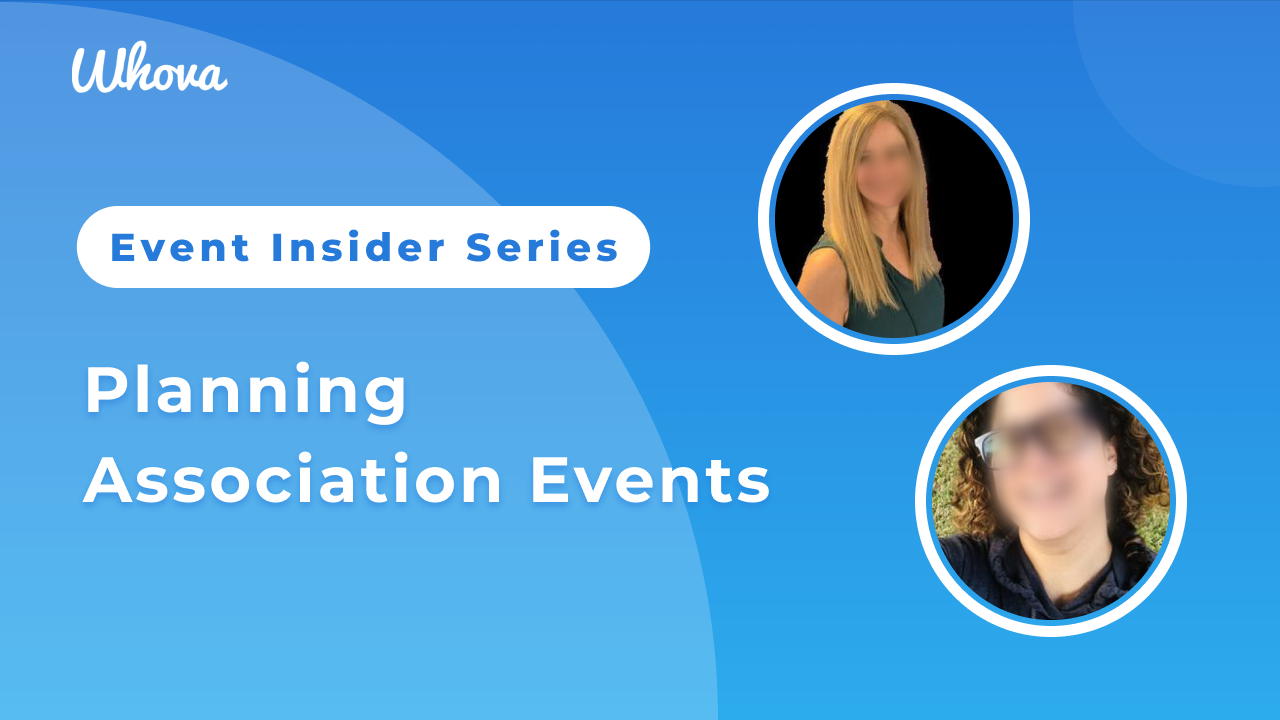 Whova

Event Insider Series

Planning
Association Events